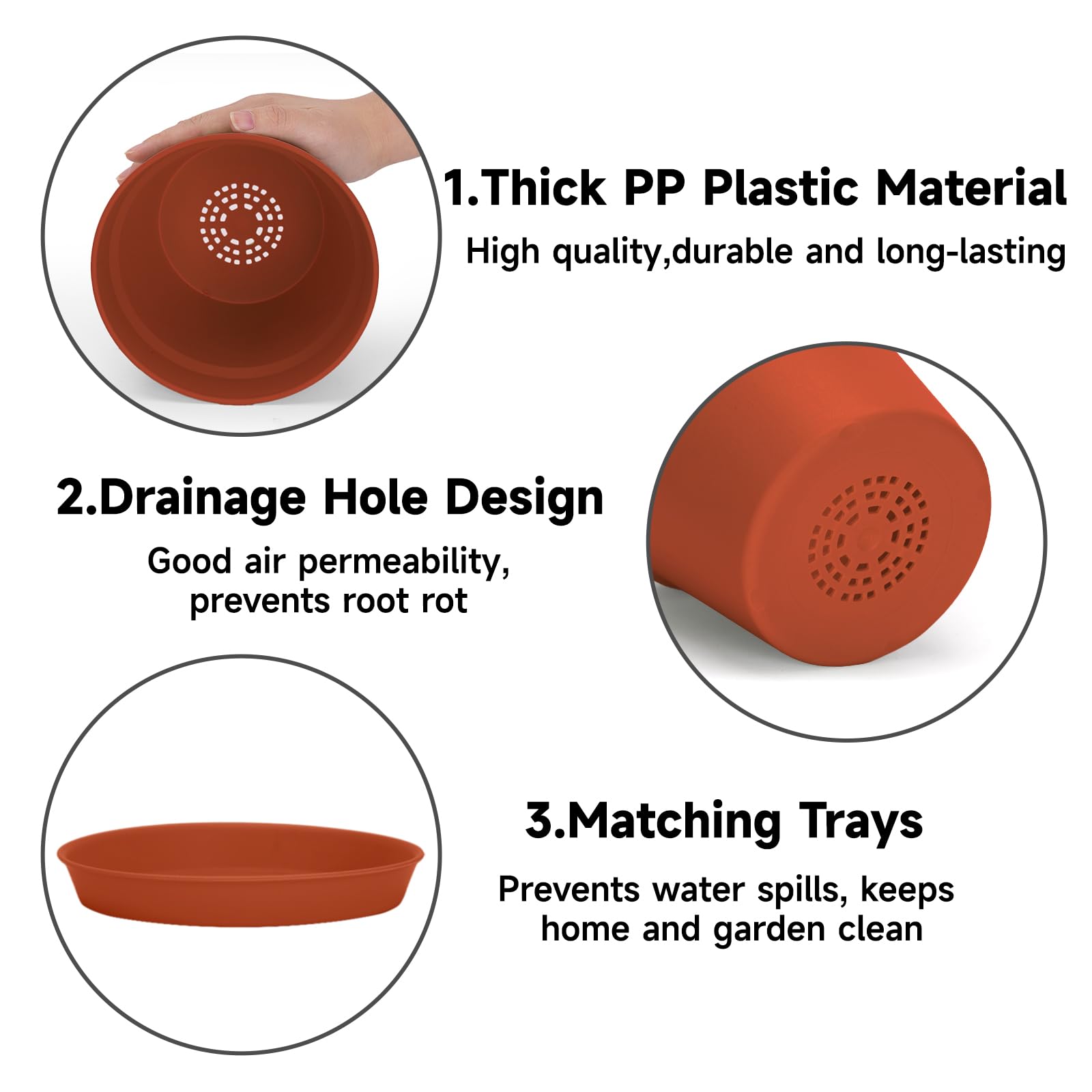 1.Thick PP Plastic Material

High quality,durable and long-lasting

2.Drainage Hole Design

Good air permeability, prevents root rot

3.Matching Trays

Prevents water spills, keeps home and garden clean